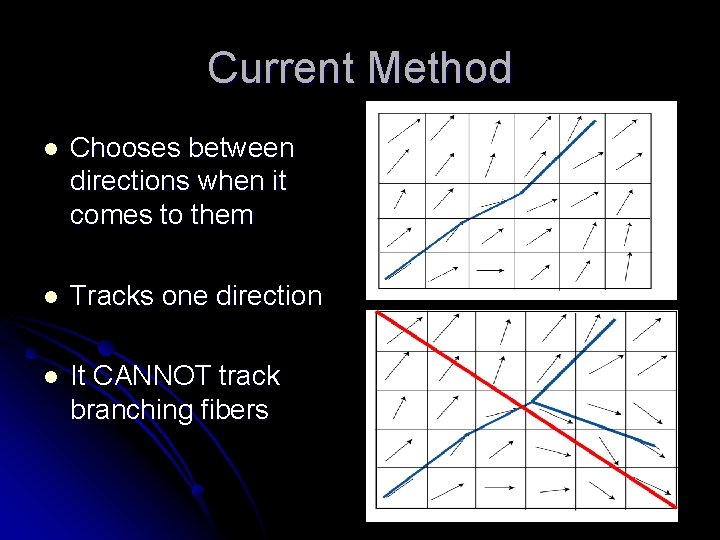 Current Method

- Chooses between directions when it comes to them

- Tracks one direction

- It CANNOT track branching fibers